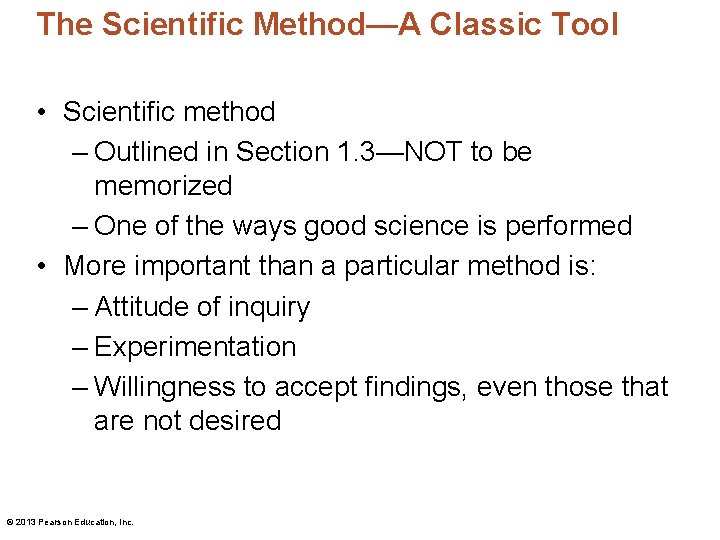 The Scientific Method—A Classic Tool

• Scientific method
– Outlined in Section 1.3—NOT to be memorized
– One of the ways good science is performed
• More important than a particular method is:
– Attitude of inquiry
– Experimentation
– Willingness to accept findings, even those that are not desired

© 2013 Pearson Education, Inc.